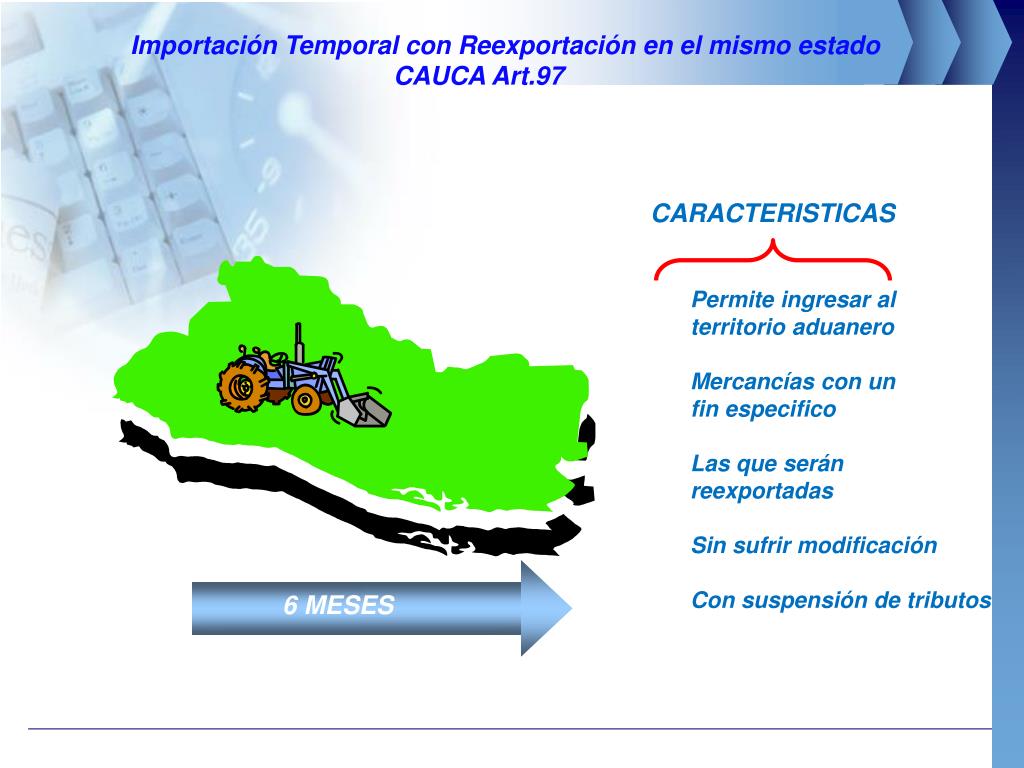 Importación Temporal con Reexportación en el mismo estado
CAUCA Art.97

CARACTERISTICAS

Permite ingresar al territorio aduanero

Mercancías con un fin especifico

Las que serán reexportadas

Sin sufrir modificación

Con suspensión de tributos

6 MESES